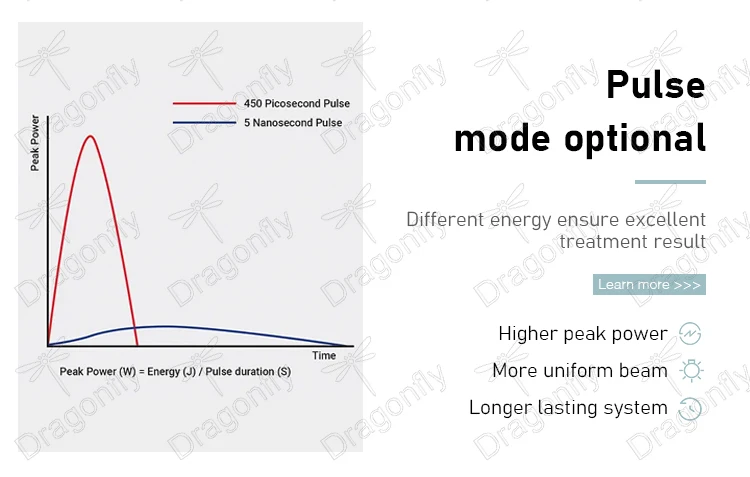 450 Picosecond Pulse
5 Nanosecond Pulse

Peak Power

Time

Peak Power (W) = Energy (J) / Pulse duration (S)

Pulse mode optional

Different energy ensure excellent treatment result

Learn more >>>

Higher peak power

More uniform beam

Longer lasting system

Dragonfly